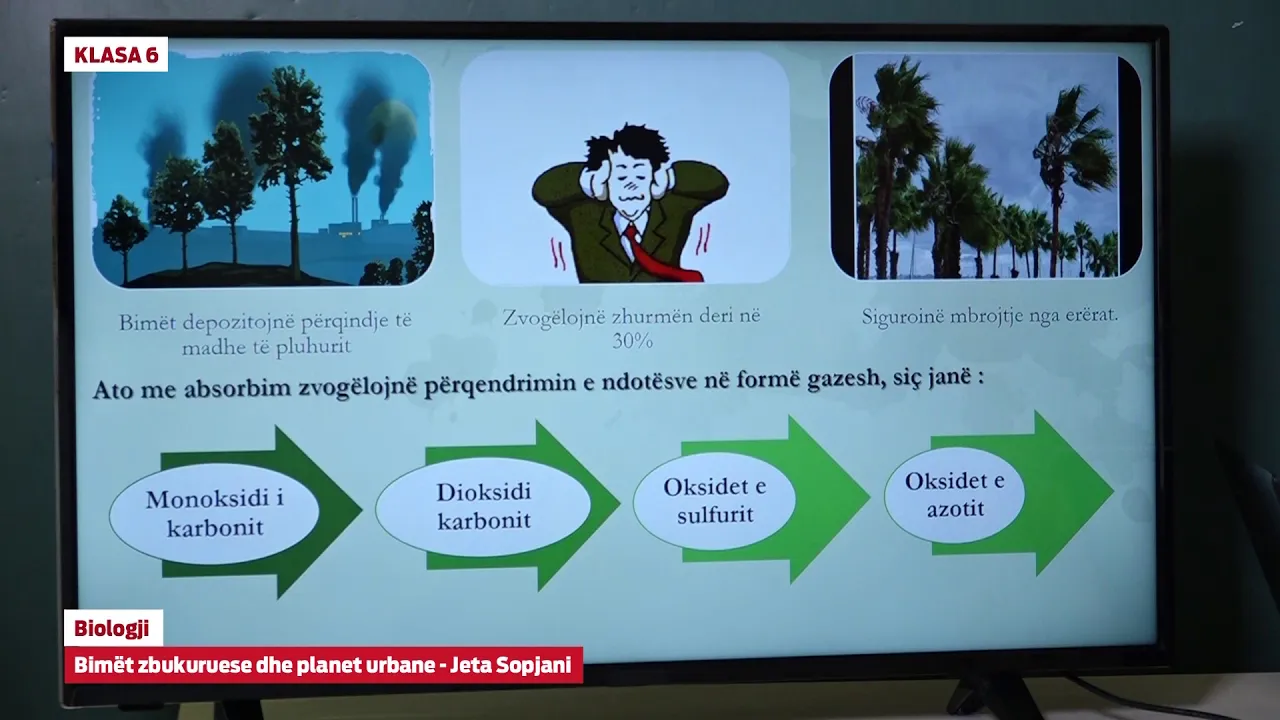 KLASA 6

Bimët depozitojnë përqindje të madhe të pluhurit

Zvogëlojnë zhurmën deri në 30%

Siguroinë mbrojtje nga erërat.

Ato me absorbim zvogëlojnë përqendrimin e ndotësve në formë gazesh, siç janë :

Monoksidi i karbonit

Dioksidi karbonit

Oksidet e sulfurit

Oksidet e azotit

Biologji

Bimët zbukuruese dhe planet urbane - Jeta Sopjani